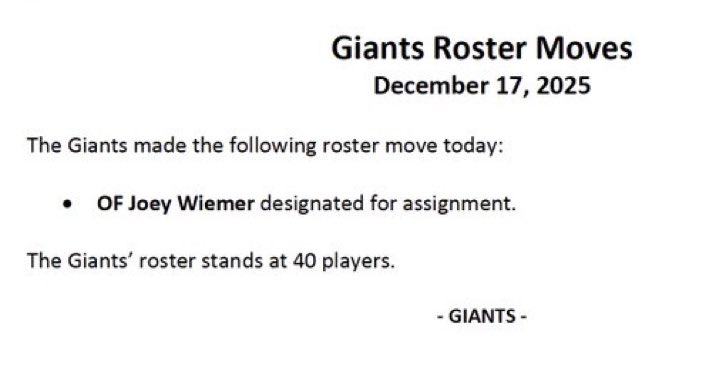 Giants Roster Moves
December 17, 2025

The Giants made the following roster move today:

• OF Joey Wiemer designated for assignment.

The Giants' roster stands at 40 players.

- GIANTS -